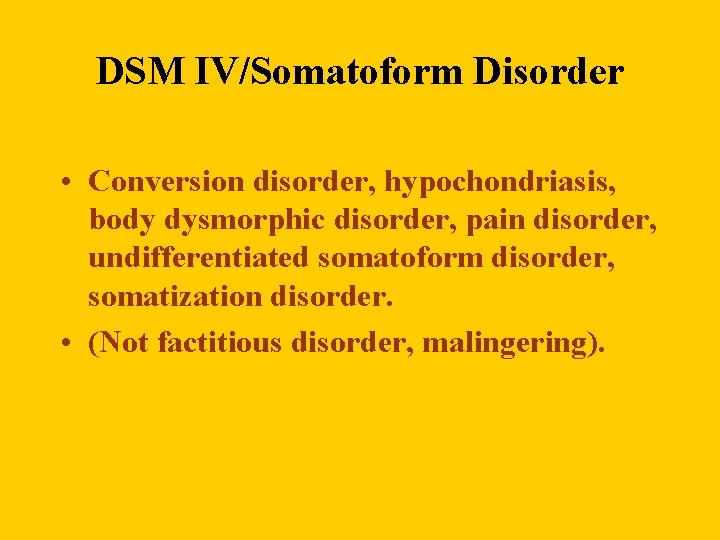 DSM IV/Somatoform Disorder

• Conversion disorder, hypochondriasis, body dysmorphic disorder, pain disorder, undifferentiated somatoform disorder, somatization disorder.

• (Not factitious disorder, malingering).